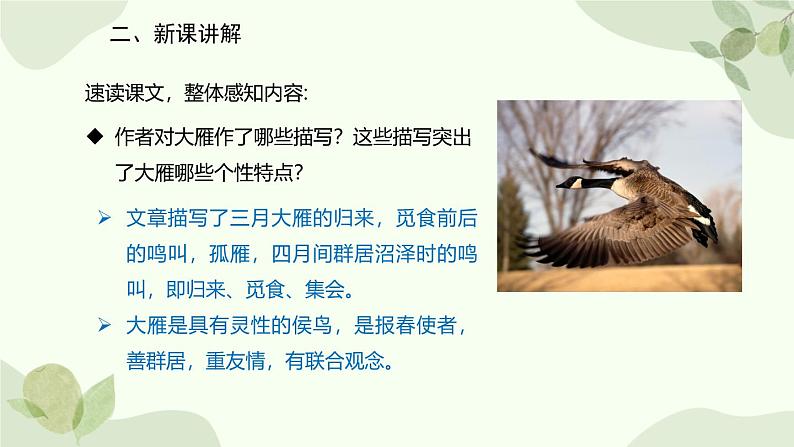 二、新课讲解

速读课文，整体感知内容:

◆ 作者对大雁作了哪些描写？这些描写突出了大雁哪些个性特点？

➢ 文章描写了三月大雁的归来，觅食前后的鸣叫，孤雁，四月间群居沼泽时的鸣叫，即归来、觅食、集会。

➢ 大雁是具有灵性的侯鸟，是报春使者，善群居，重友情，有联合观念。